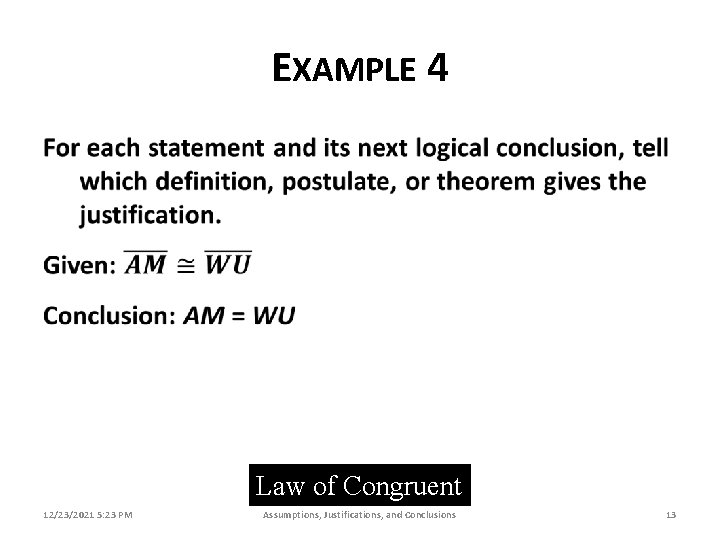 EXAMPLE 4

For each statement and its next logical conclusion, tell which definition, postulate, or theorem gives the justification.

Given: $\overline{AM} \cong \overline{WU}$

Conclusion: $AM = WU$

Law of Congruent

12/23/2021 5:23 PM

Assumptions, Justifications, and Conclusions

13